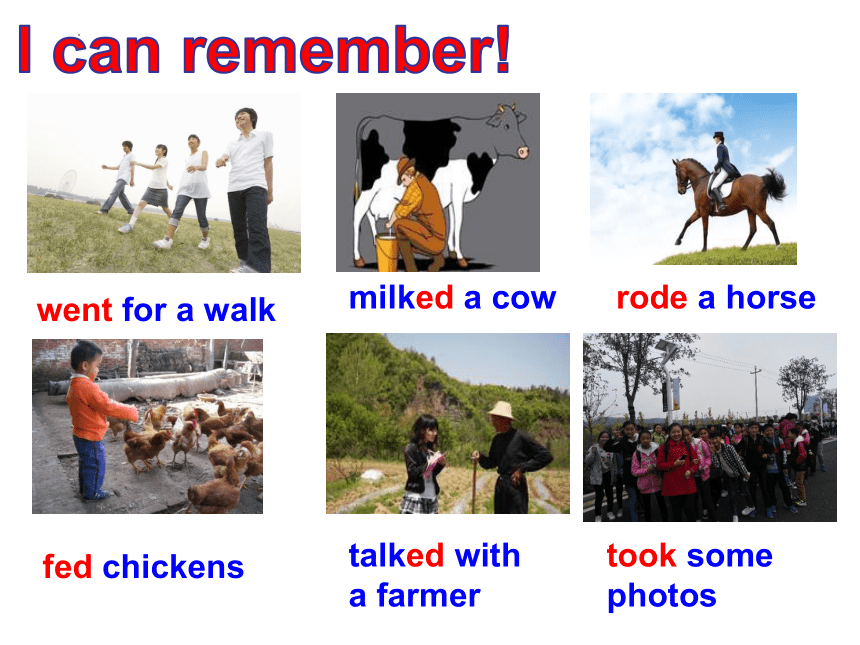 I can remember!

went for a walk

milked a cow

rode a horse

fed chickens

talked with a farmer

took some photos